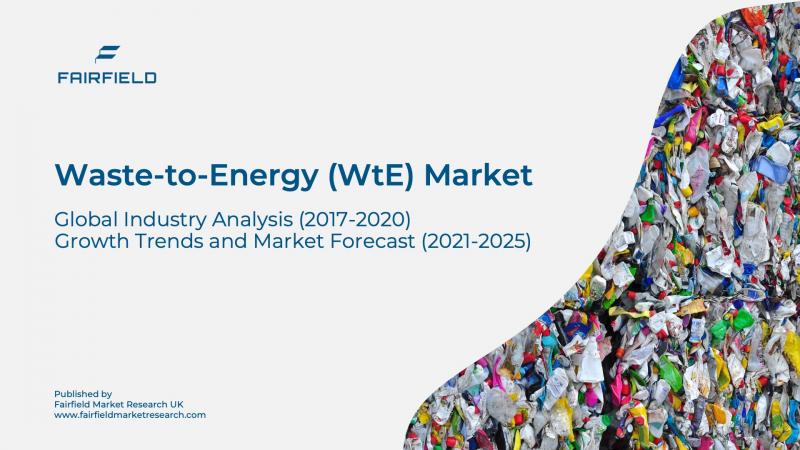 FAIRFIELD

Waste-to-Energy (WtE) Market

Global Industry Analysis (2017-2020)
Growth Trends and Market Forecast (2021-2025)

Published by
Fairfield Market Research UK
www.fairfieldmarketresearch.com